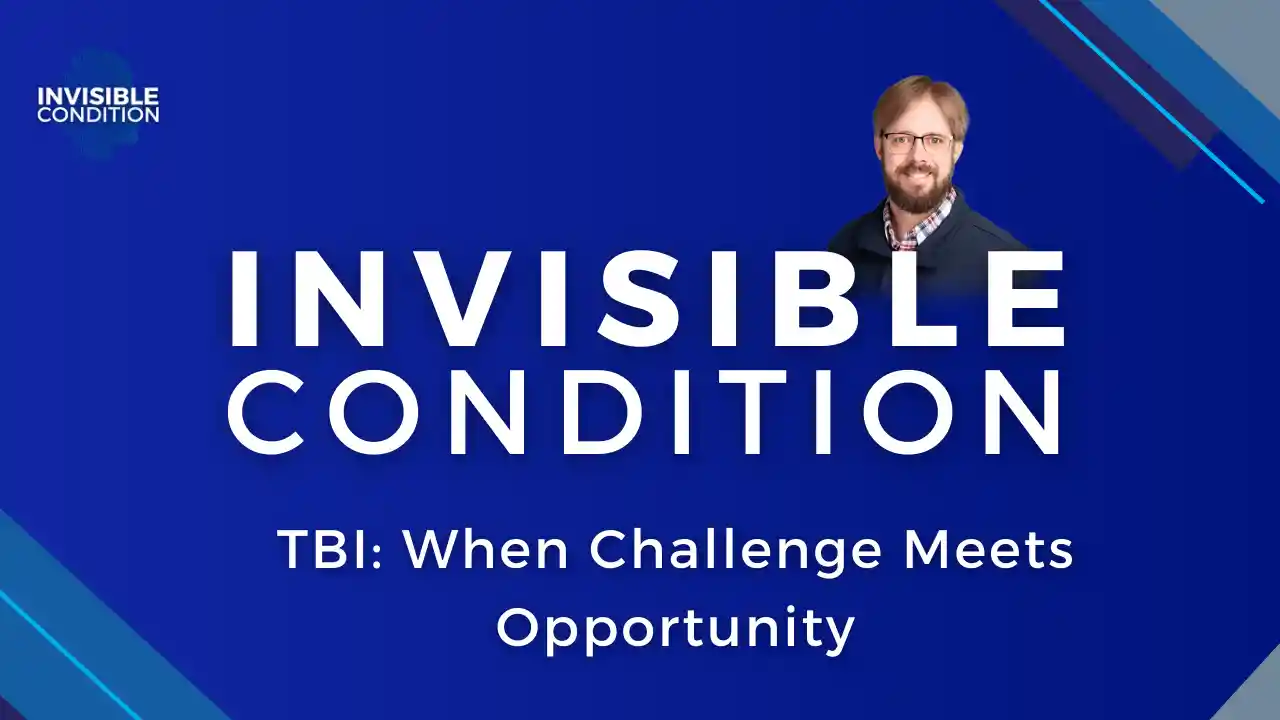 INVISIBLE CONDITION

INVISIBLE CONDITION

TBI: When Challenge Meets Opportunity